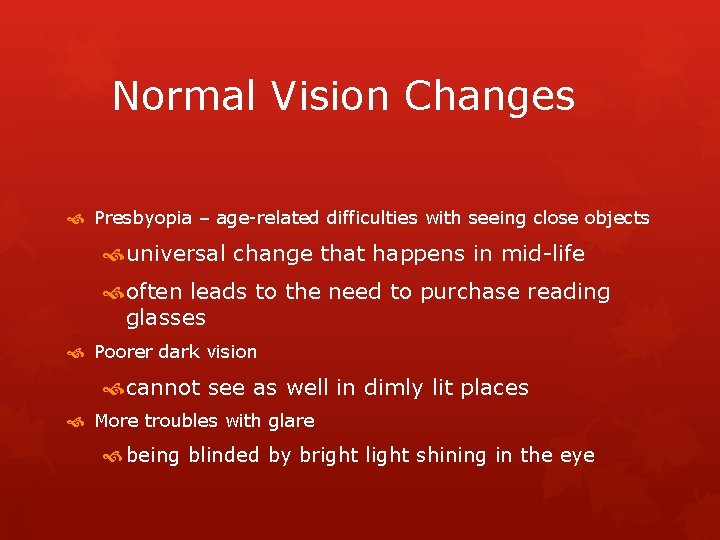 Normal Vision Changes

Presbyopia – age-related difficulties with seeing close objects

universal change that happens in mid-life

often leads to the need to purchase reading glasses

Poorer dark vision

cannot see as well in dimly lit places

More troubles with glare

being blinded by bright light shining in the eye